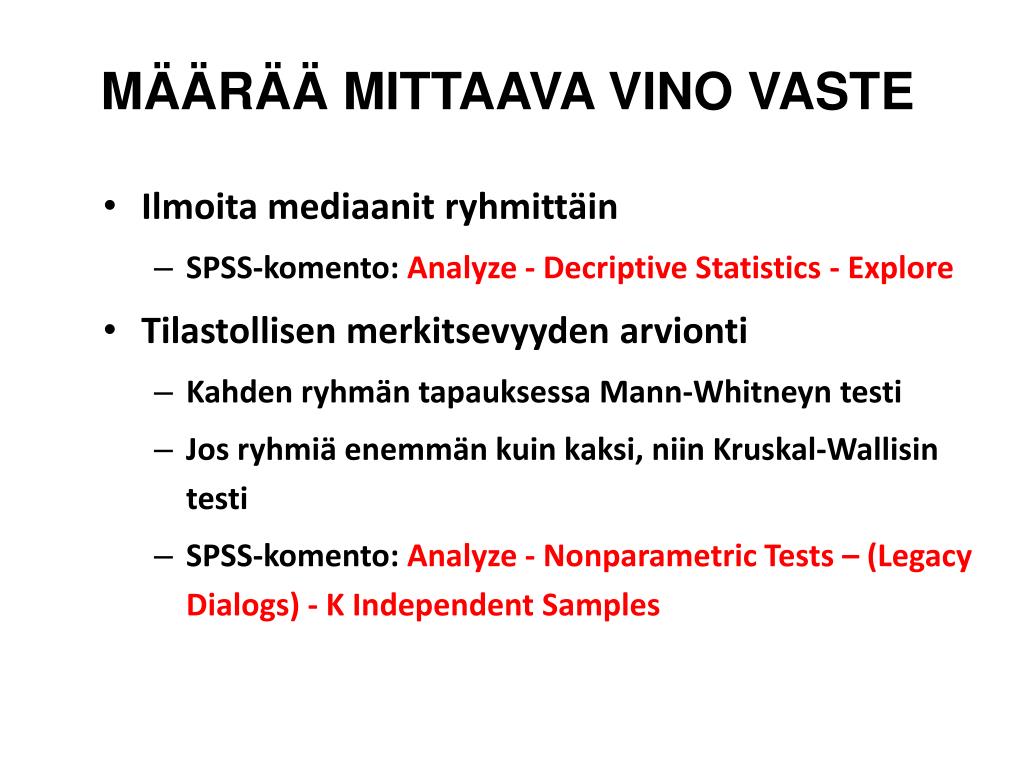 MÄÄRÄÄ MITTAAVA VINO VASTE

• Ilmoita mediaanit ryhmittäin
  – SPSS-komento: Analyze - Decriptive Statistics - Explore
• Tilastollisen merkitsevyyden arvionti
  – Kahden ryhmän tapauksessa Mann-Whitneyn testi
  – Jos ryhmiä enemmän kuin kaksi, niin Kruskal-Wallisin testi
  – SPSS-komento: Analyze - Nonparametric Tests – (Legacy Dialogs) - K Independent Samples